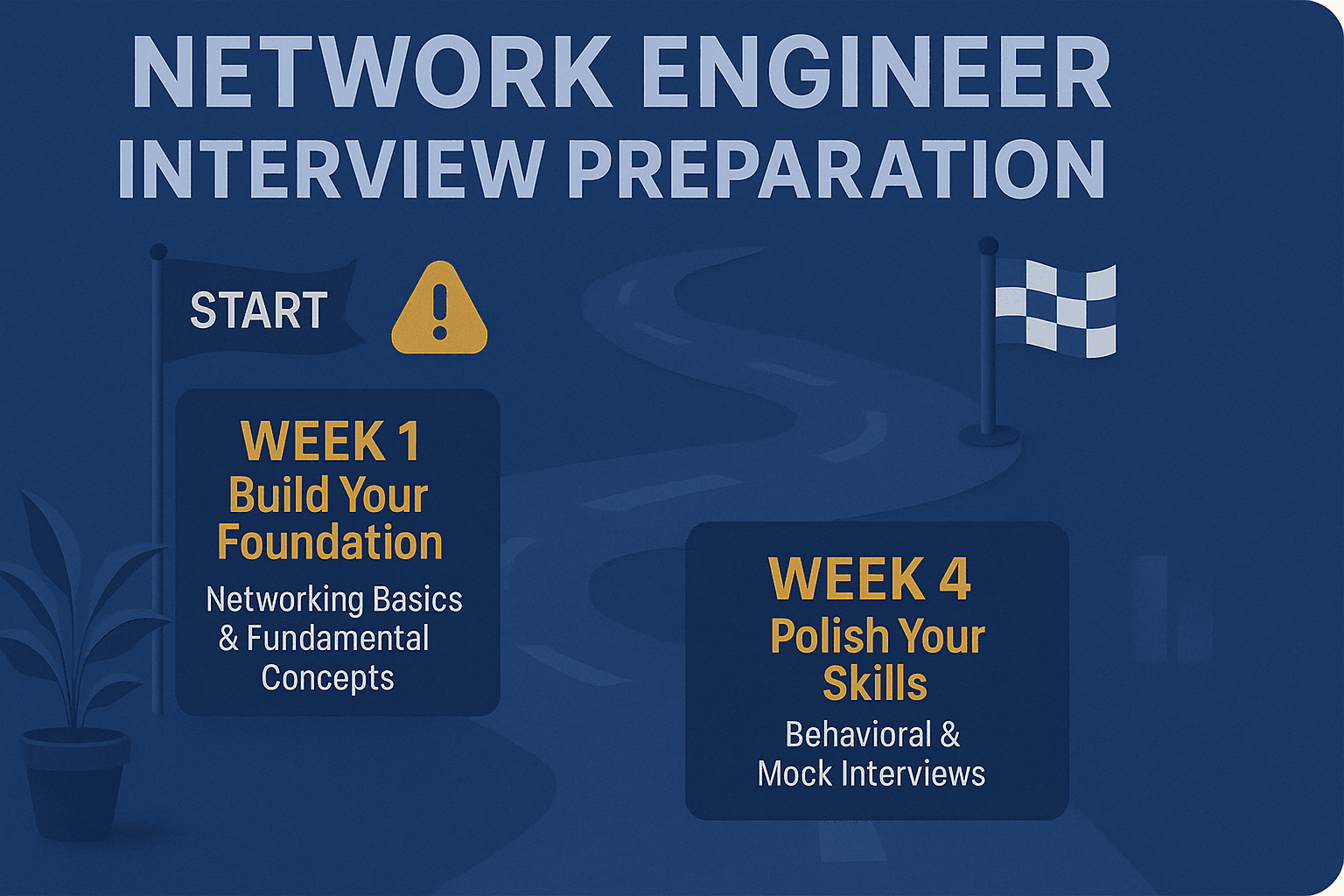 NETWORK ENGINEER
INTERVIEW PREPARATION

START

WEEK 1
Build Your Foundation
Networking Basics & Fundamental Concepts

WEEK 4
Polish Your Skills
Behavioral & Mock Interviews